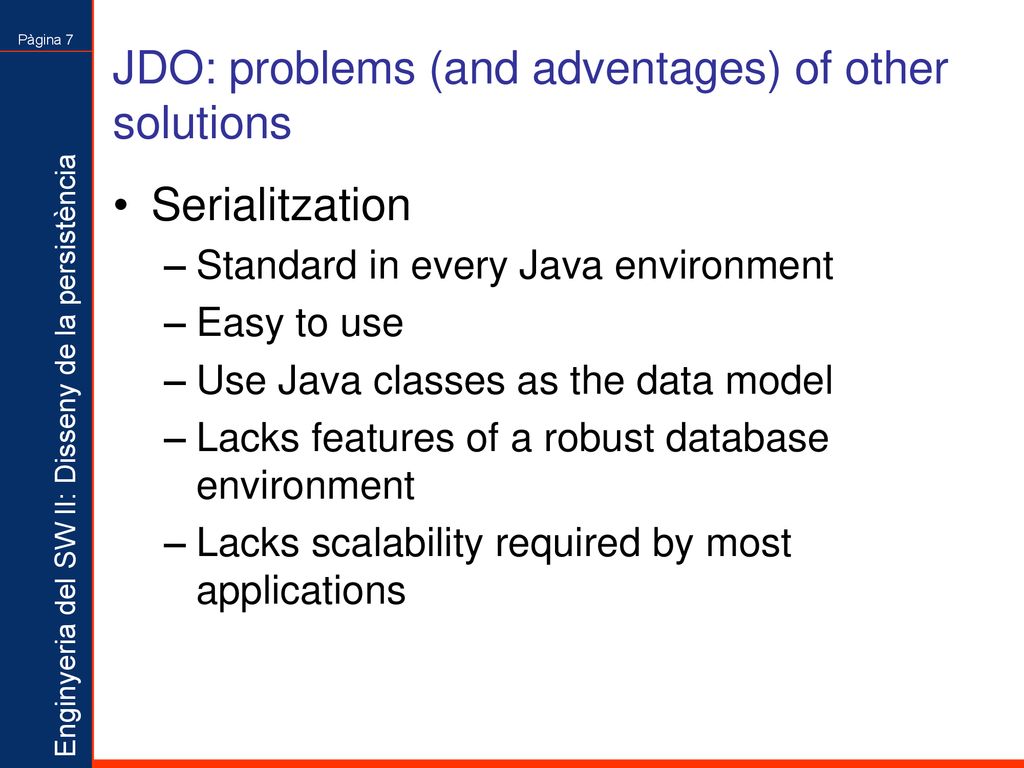 Pàgina 7

Enginyeria del SW II: Disseny de la persistència

JDO: problems (and adventages) of other solutions

• Serialitzation
– Standard in every Java environment
– Easy to use
– Use Java classes as the data model
– Lacks features of a robust database environment
– Lacks scalability required by most applications